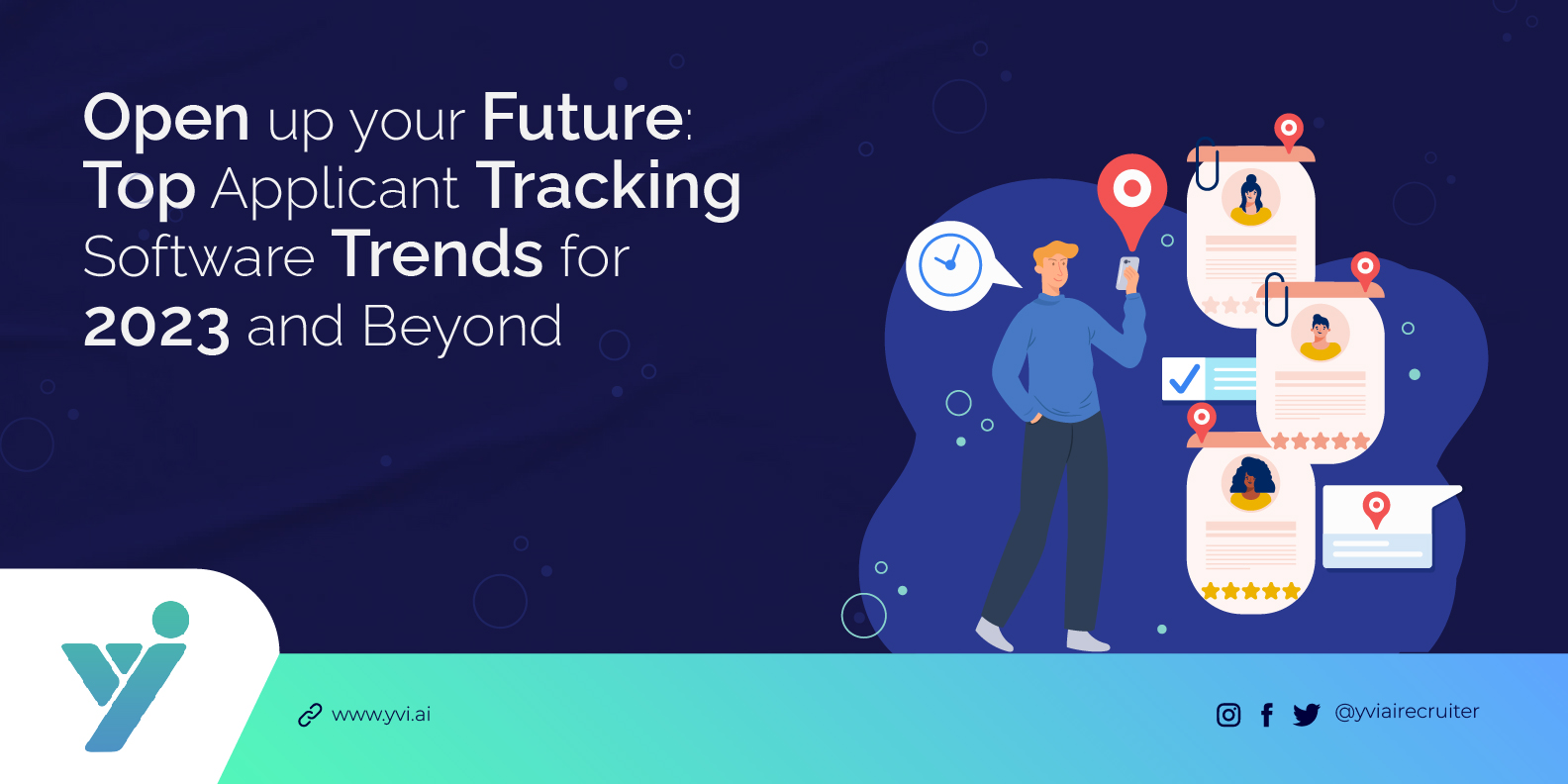 Open up your Future: Top Applicant Tracking Software Trends for 2023 and Beyond

www.yvi.ai

@yviairecruiter